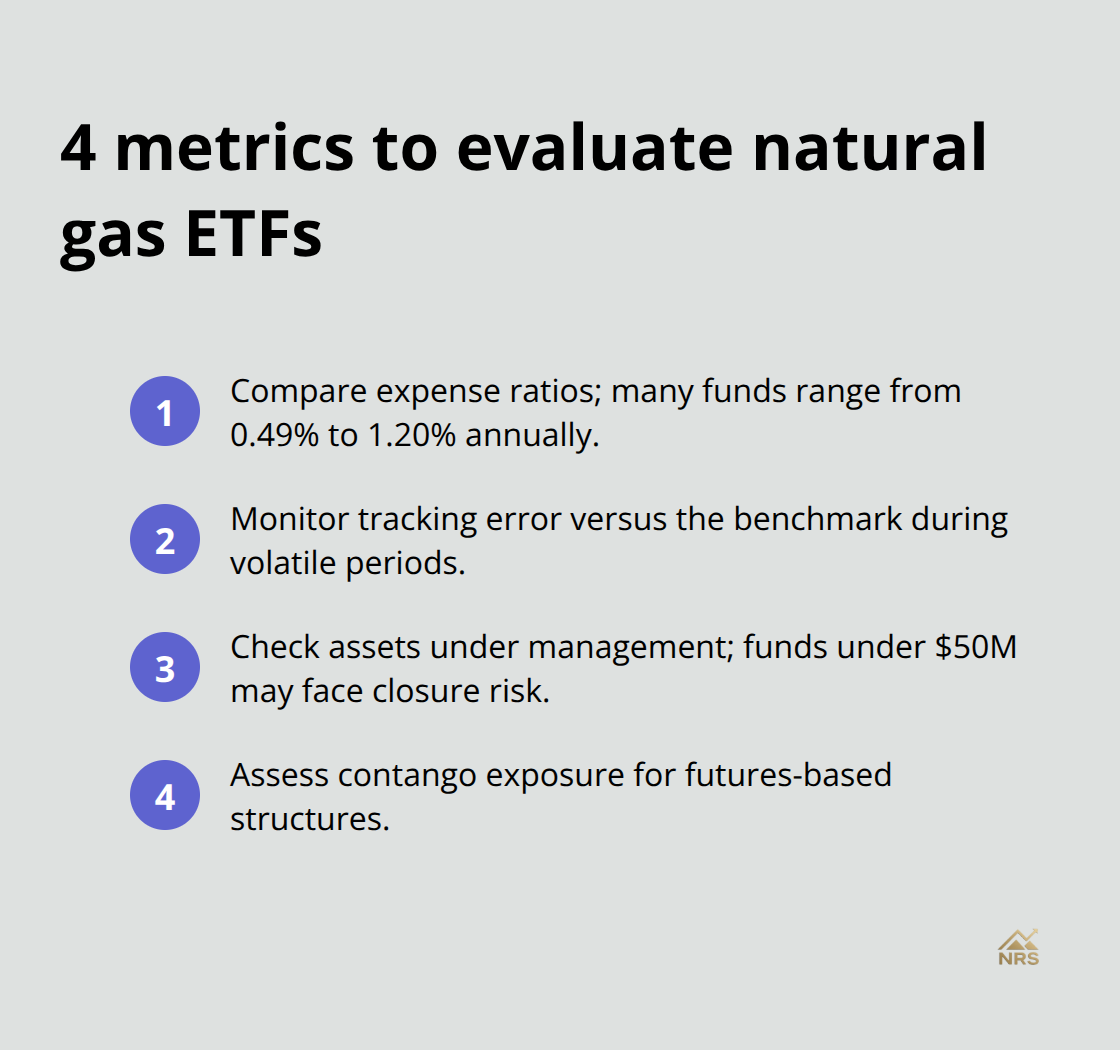 4 metrics to evaluate natural gas ETFs

1 Compare expense ratios; many funds range from 0.49% to 1.20% annually.

2 Monitor tracking error versus the benchmark during volatile periods.

3 Check assets under management; funds under \$50M may face closure risk.

4 Assess contango exposure for futures-based structures.

NRS